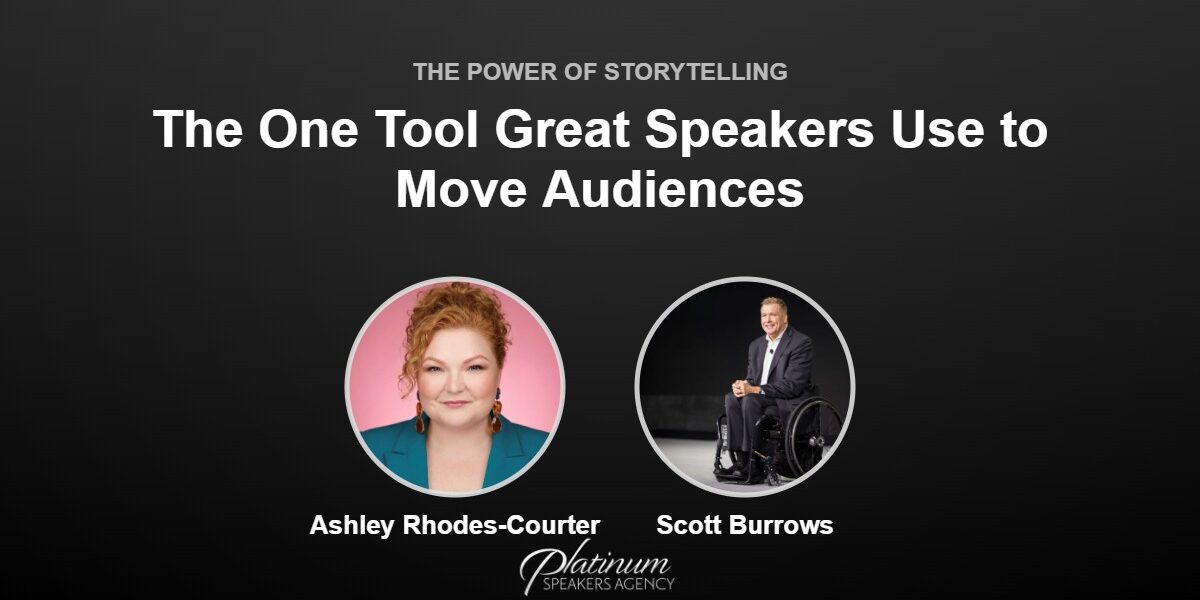 THE POWER OF STORYTELLING

The One Tool Great Speakers Use to Move Audiences

Ashley Rhodes-Courter

Scott Burrows

Platinum
SPEAKERS AGENCY